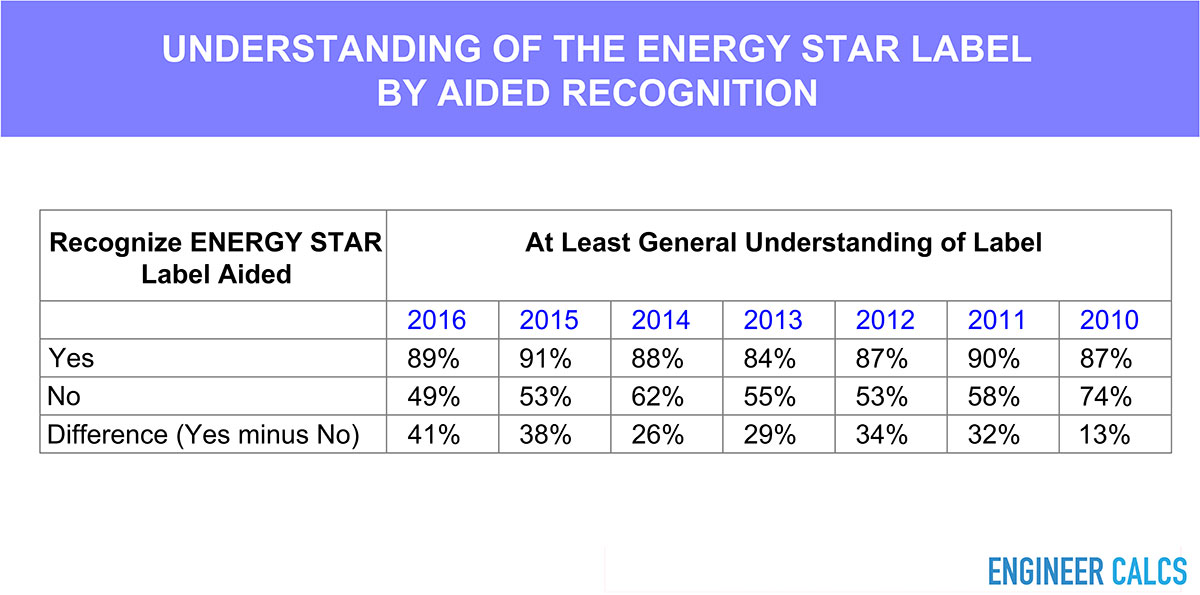 UNDERSTANDING OF THE ENERGY STAR LABEL
BY AIDED RECOGNITION

| Recognize ENERGY STAR Label Aided | At Least General Understanding of Label | | | | | | |
|---|---|---|---|---|---|---|---|
| | 2016 | 2015 | 2014 | 2013 | 2012 | 2011 | 2010 |
| Yes | 89% | 91% | 88% | 84% | 87% | 90% | 87% |
| No | 49% | 53% | 62% | 55% | 53% | 58% | 74% |
| Difference (Yes minus No) | 41% | 38% | 26% | 29% | 34% | 32% | 13% |

ENGINEER CALCS